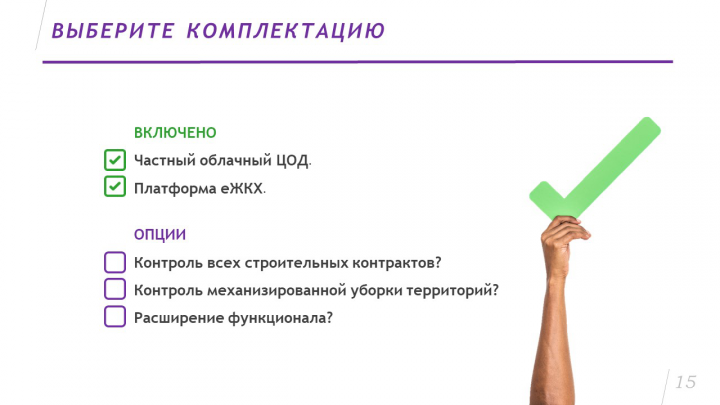 ВЫБЕРИТЕ КОМПЛЕКТАЦИЮ

ВКЛЮЧЕНО

Частный облачный ЦОД.

Платформа еЖКХ.

ОПЦИИ

Контроль всех строительных контрактов?

Контроль механизированной уборки территорий?

Расширение функционала?

15